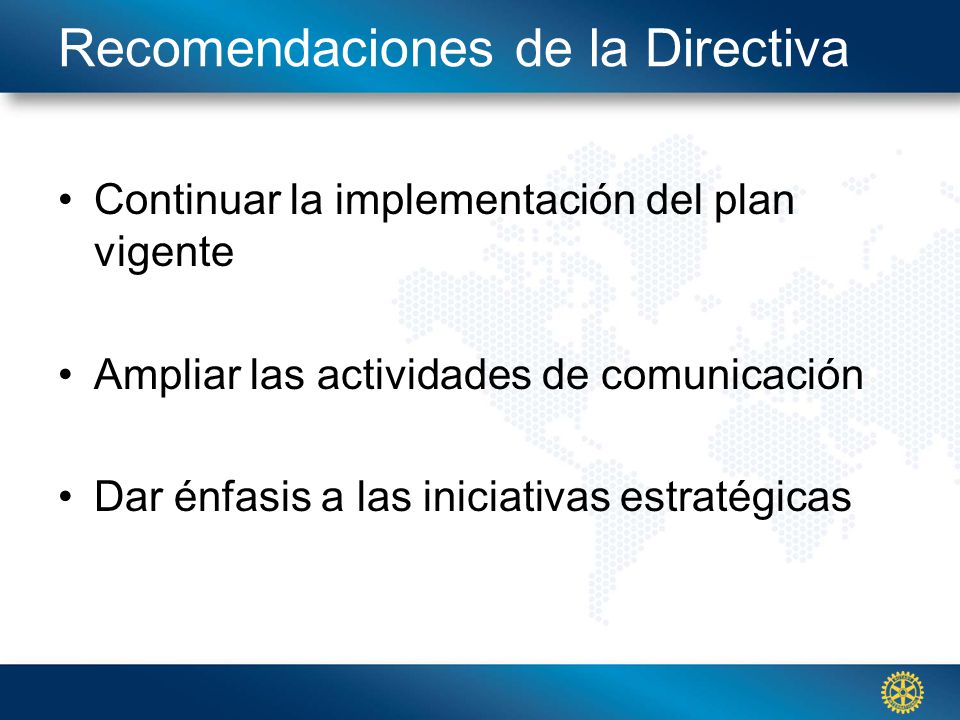 Recomendaciones de la Directiva

• Continuar la implementación del plan vigente

• Ampliar las actividades de comunicación

• Dar énfasis a las iniciativas estratégicas